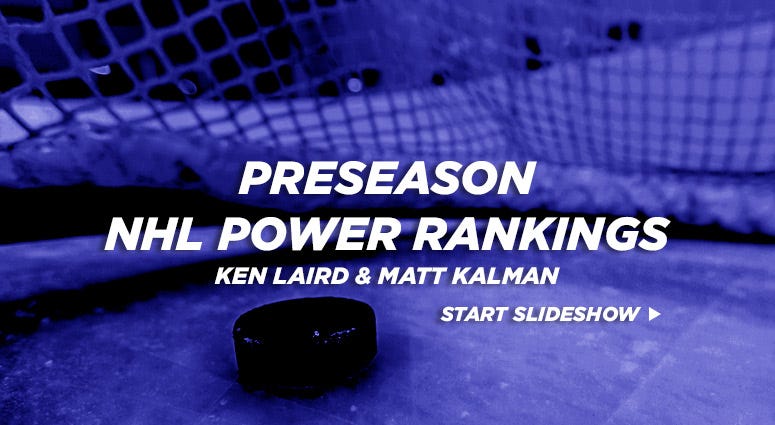 PRESEASON
NHL POWER RANKINGS
KEN LAIRD & MATT KALMAN

START SLIDESHOW ▶